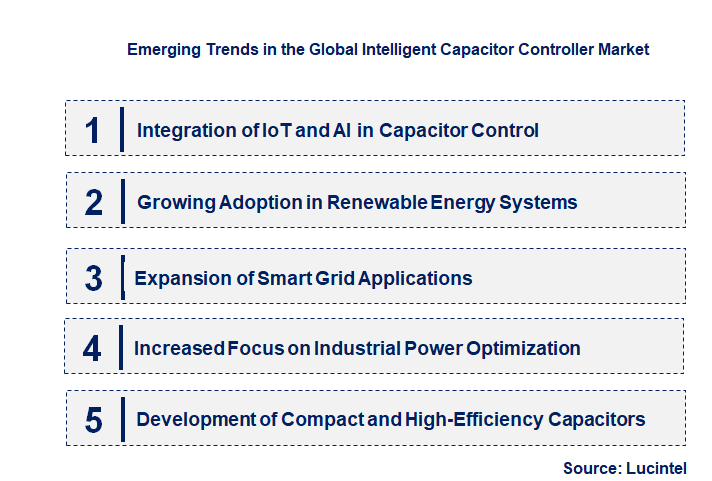 Emerging Trends in the Global Intelligent Capacitor Controller Market

1 Integration of IoT and AI in Capacitor Control

2 Growing Adoption in Renewable Energy Systems

3 Expansion of Smart Grid Applications

4 Increased Focus on Industrial Power Optimization

5 Development of Compact and High-Efficiency Capacitors

Source: Lucintel